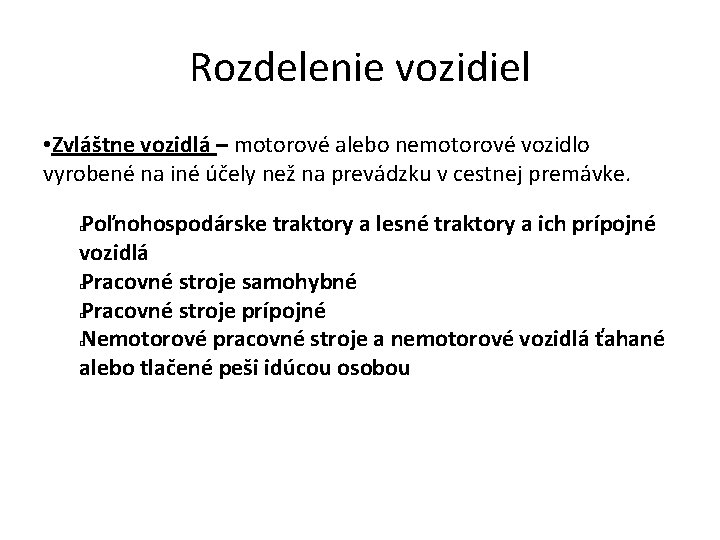 Rozdelenie vozidiel

•Zvláštne vozidlá – motorové alebo nemotorové vozidlo vyrobené na iné účely než na prevádzku v cestnej premávke.

Poľnohospodárske traktory a lesné traktory a ich prípojné vozidlá
Pracovné stroje samohybné
Pracovné stroje prípojné
Nemotorové pracovné stroje a nemotorové vozidlá ťahané alebo tlačené peši idúcou osobou